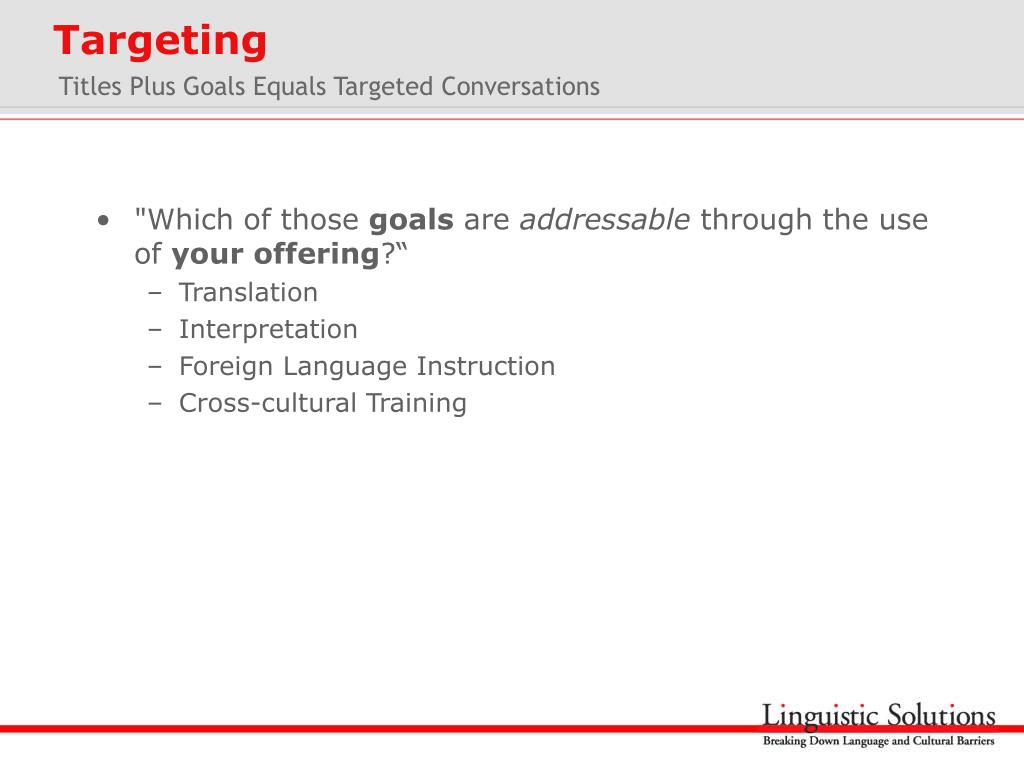 Targeting
Titles Plus Goals Equals Targeted Conversations

• "Which of those goals are addressable through the use of your offering?“
– Translation
– Interpretation
– Foreign Language Instruction
– Cross-cultural Training

Linguistic Solutions
Breaking Down Language and Cultural Barriers